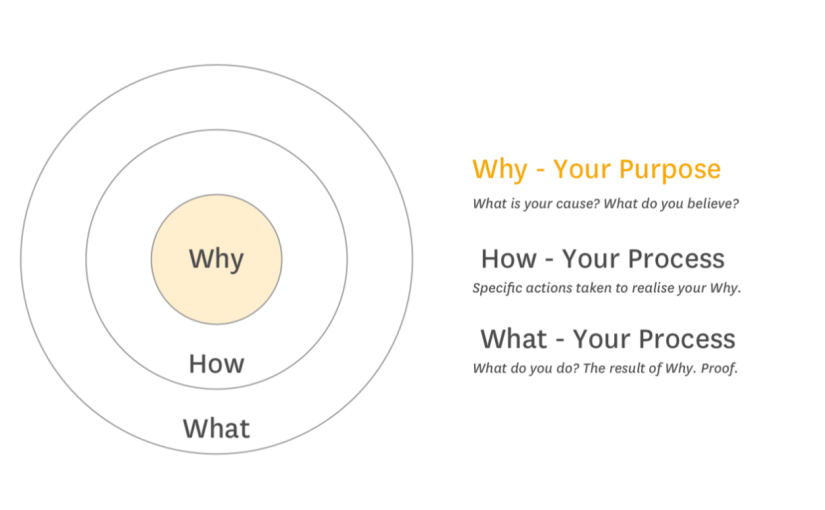 Why

How

What

Why - Your Purpose

What is your cause? What do you believe?

How - Your Process

Specific actions taken to realise your Why.

What - Your Process

What do you do? The result of Why. Proof.